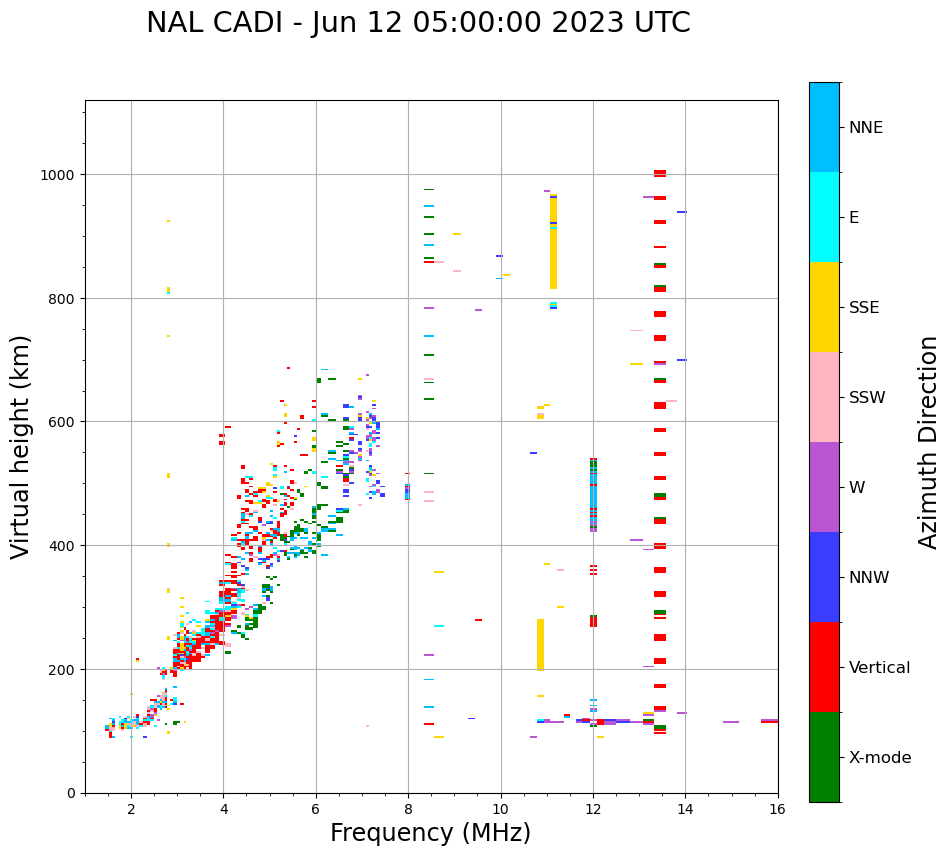 NAL CADI - Jun 12 05:00:00 2023 UTC

Virtual height (km)

1000
800
600
400
200
0

2
4
6
8
10
12
14
16

Frequency (MHz)

NNE
E
SSE
SSW
W
NNW
Vertical
X-mode

Azimuth Direction